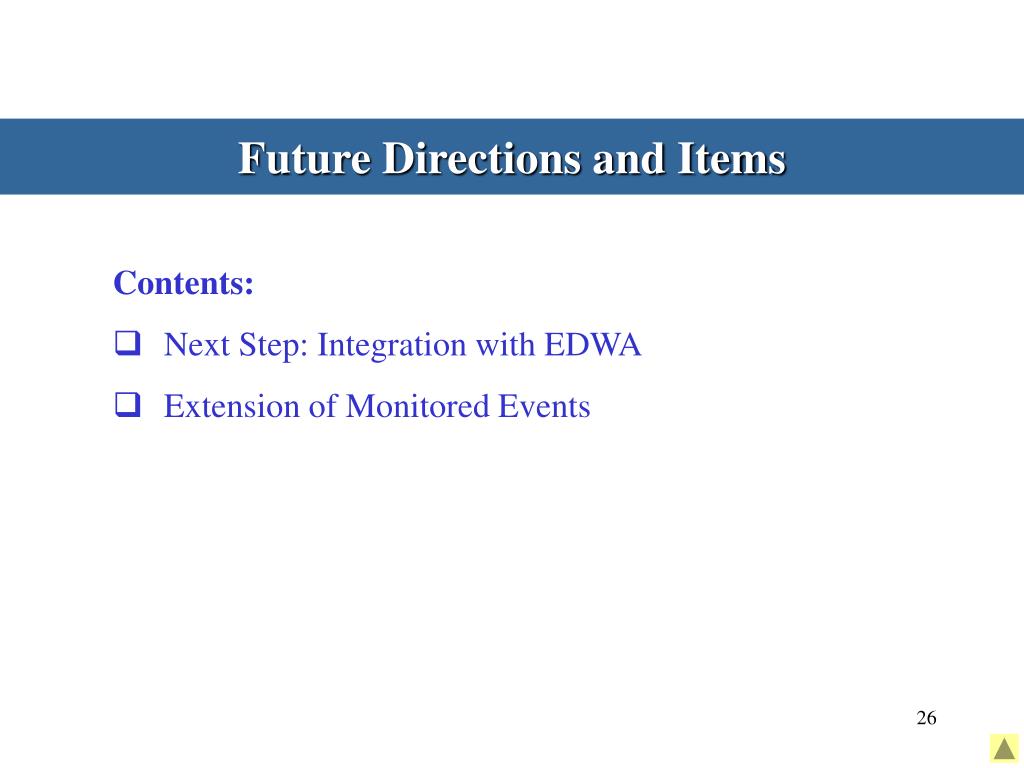 Future Directions and Items

Contents:

❑ Next Step: Integration with EDWA

❑ Extension of Monitored Events

26